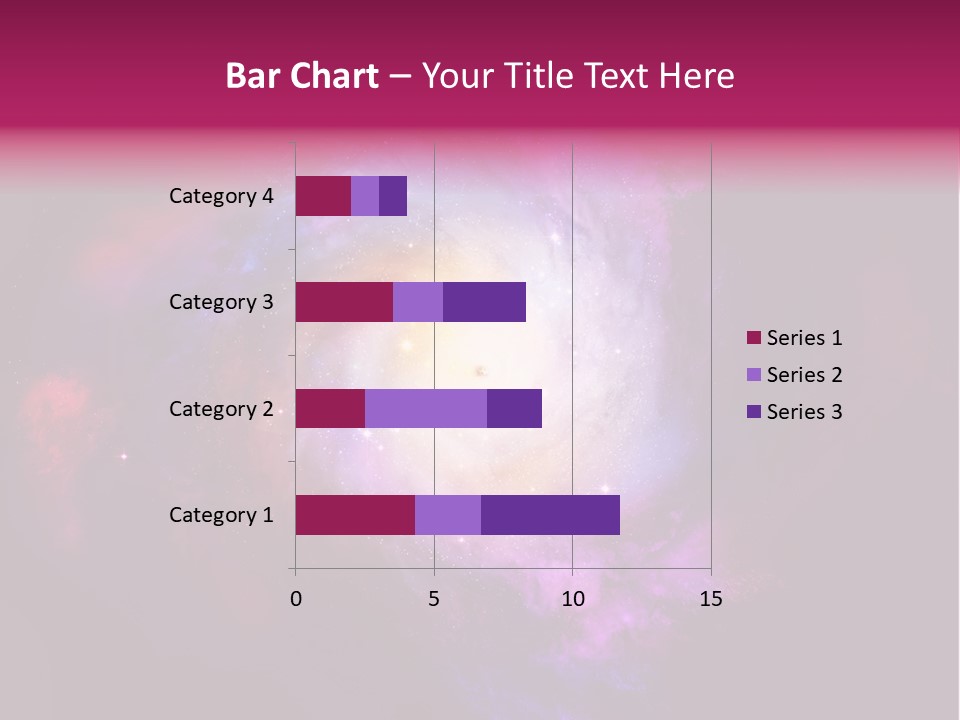 Bar Chart – Your Title Text Here

Category 4
Category 3
Category 2
Category 1

0
5
10
15

Series 1
Series 2
Series 3